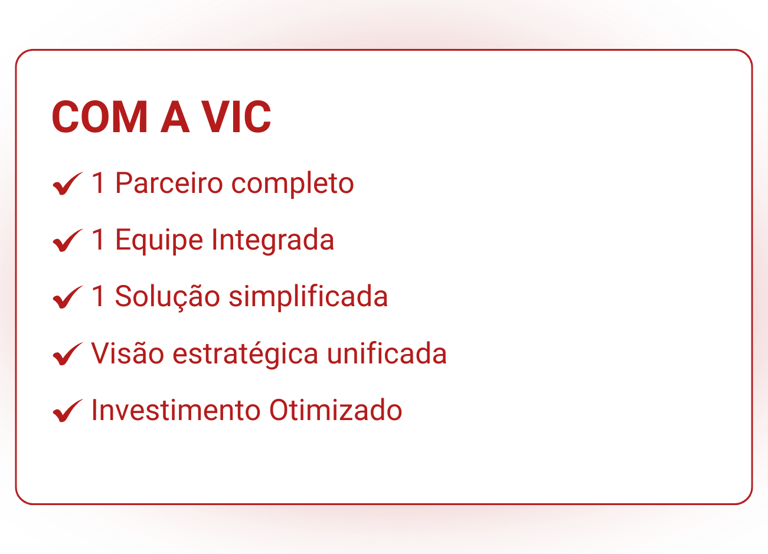 COM A VIC

✔ 1 Parceiro completo

✔ 1 Equipe Integrada

✔ 1 Solução simplificada

✔ Visão estratégica unificada

✔ Investimento Otimizado